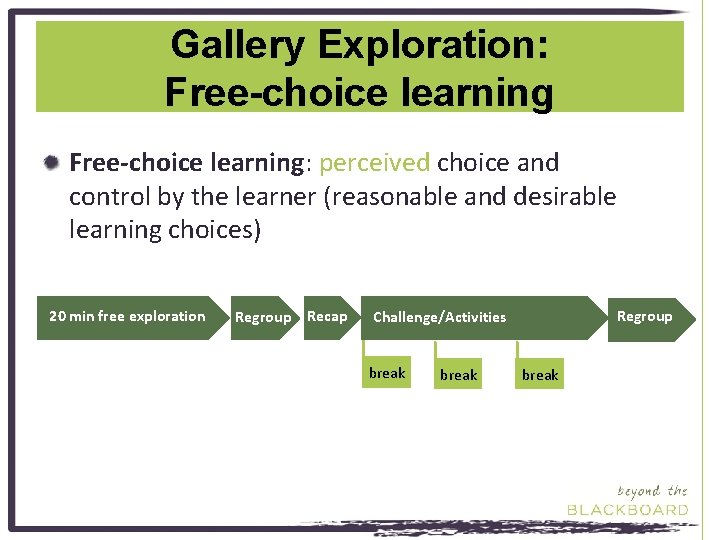 Gallery Exploration:
Free-choice learning

Free-choice learning: perceived choice and control by the learner (reasonable and desirable learning choices)

20 min free exploration

Regroup

Recap

Challenge/Activities

Regroup

break

break

break

beyond the
BLACKBOARD